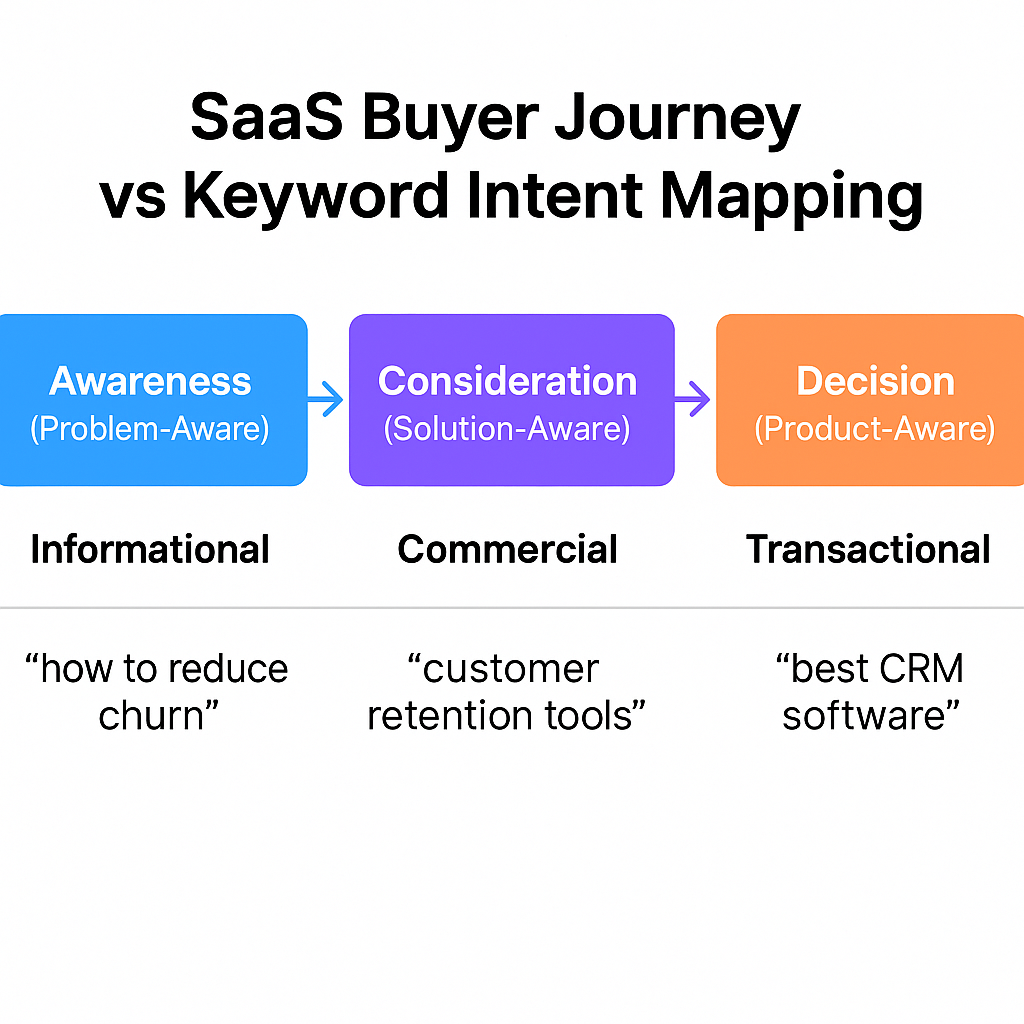 SaaS Buyer Journey vs Keyword Intent Mapping

Awareness
(Problem-Aware)

Consideration
(Solution-Aware)

Decision
(Product-Aware)

Informational

Commercial

Transactional

“how to reduce churn”

“customer retention tools”

“best CRM software”